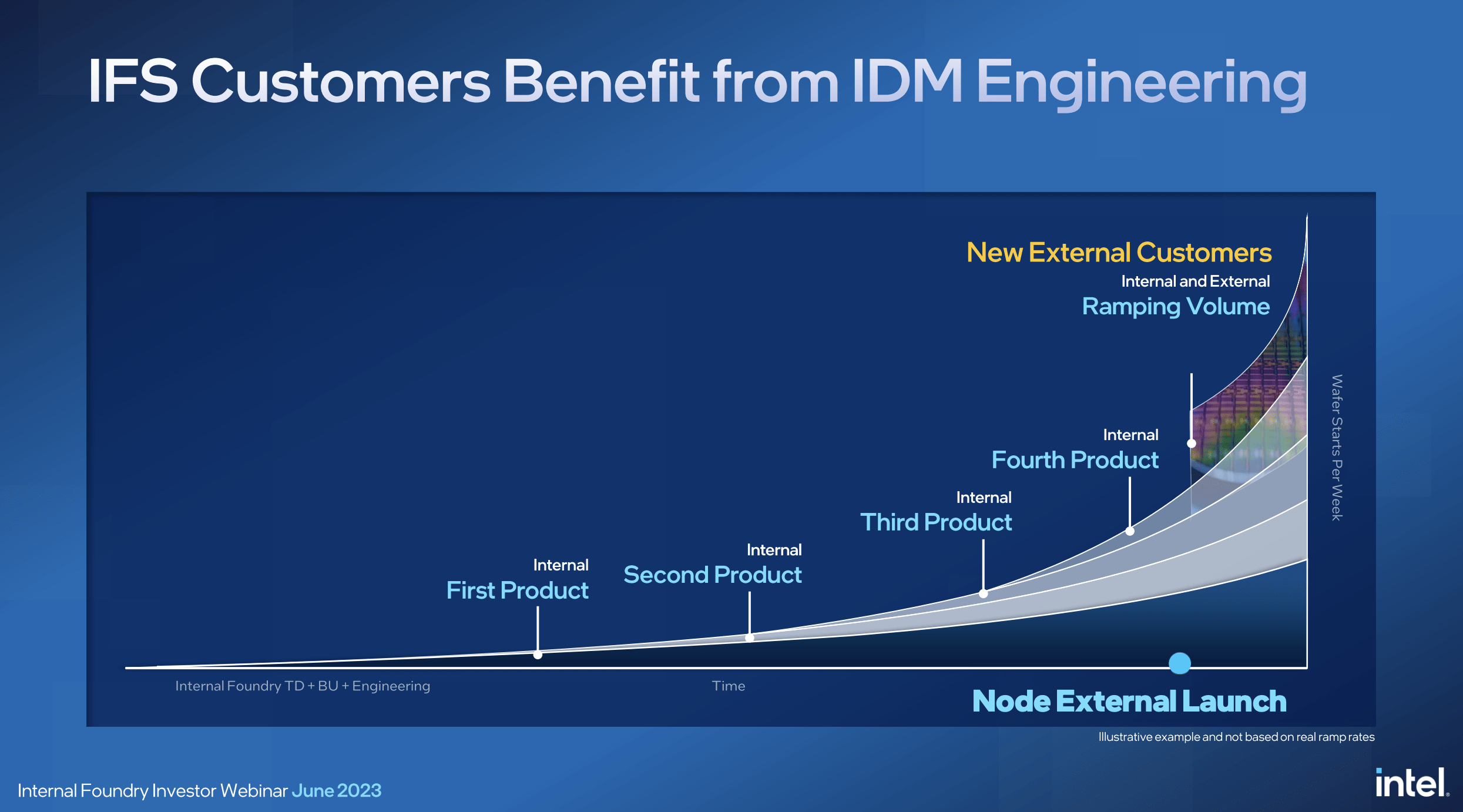 IFS Customers Benefit from IDM Engineering

New External Customers

Internal and External
Ramping Volume

Internal
Fourth Product

Internal
Third Product

Internal
Second Product

Internal
First Product

Wafer Starts Per Week

Internal Foundry TD + BU + Engineering

Time

Node External Launch

Illustrative example and not based on real ramp rates

Internal Foundry Investor Webinar June 2023

intel.